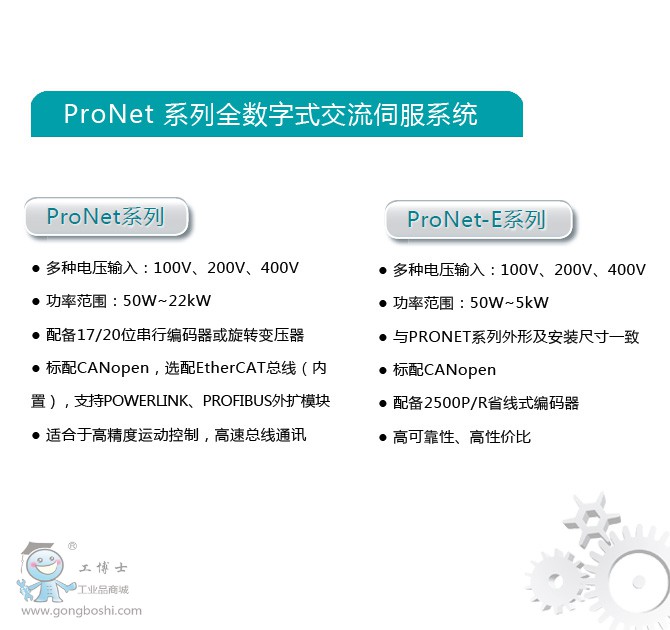 ProNet 系列全数字式交流伺服系统

ProNet系列

● 多种电压输入：100V、200V、400V

● 功率范围：50W~22kW

● 配备17/20位串行编码器或旋转变压器

● 标配CANopen，选配EtherCAT总线（内置），支持POWERLINK、PROFIBUS外扩模块

● 适合于高精度运动控制，高速总线通讯

ProNet-E系列

● 多种电压输入：100V、200V、400V

● 功率范围：50W~5kW

● 与PRONET系列外形及安装尺寸一致

● 标配CANopen

● 配备2500P/R省线式编码器

● 高可靠性、高性价比

®
工博士
工业品商城
www.gongboshi.com